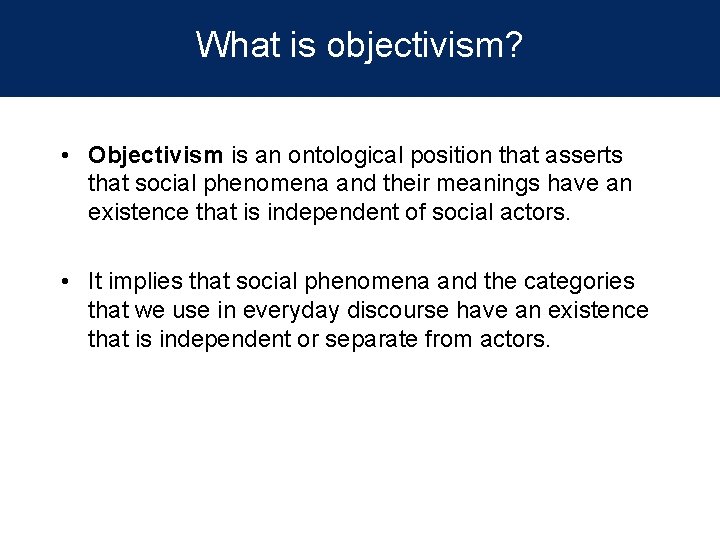 What is objectivism?

• Objectivism is an ontological position that asserts that social phenomena and their meanings have an existence that is independent of social actors.

• It implies that social phenomena and the categories that we use in everyday discourse have an existence that is independent or separate from actors.